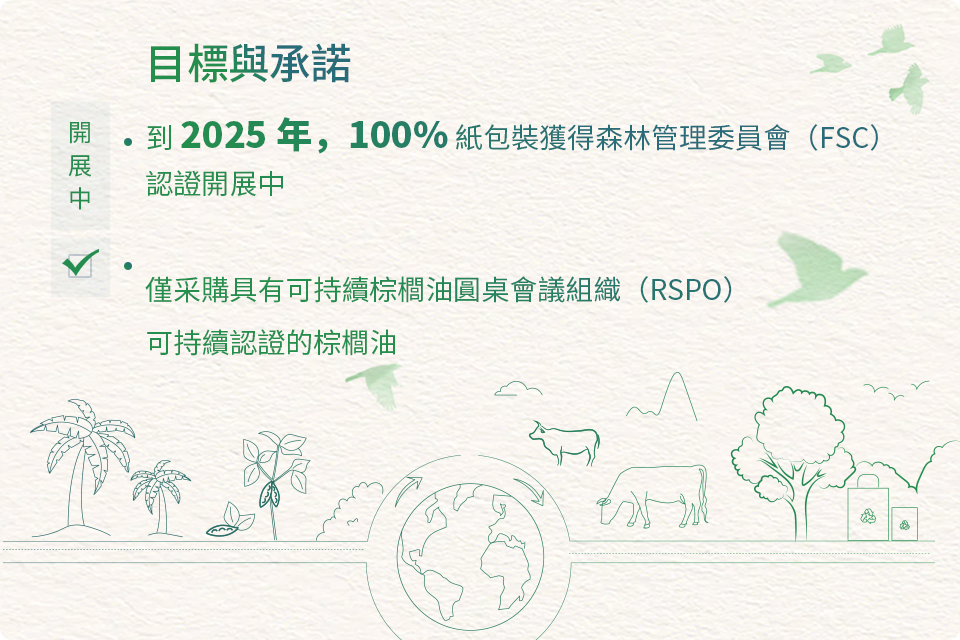 目標與承諾

開展中

• 到 2025 年，100% 紙包裝獲得森林管理委員會（FSC）認證開展中

•
僅采購具有可持續棕櫚油圓桌會議組織（RSPO）可持續認證的棕櫚油